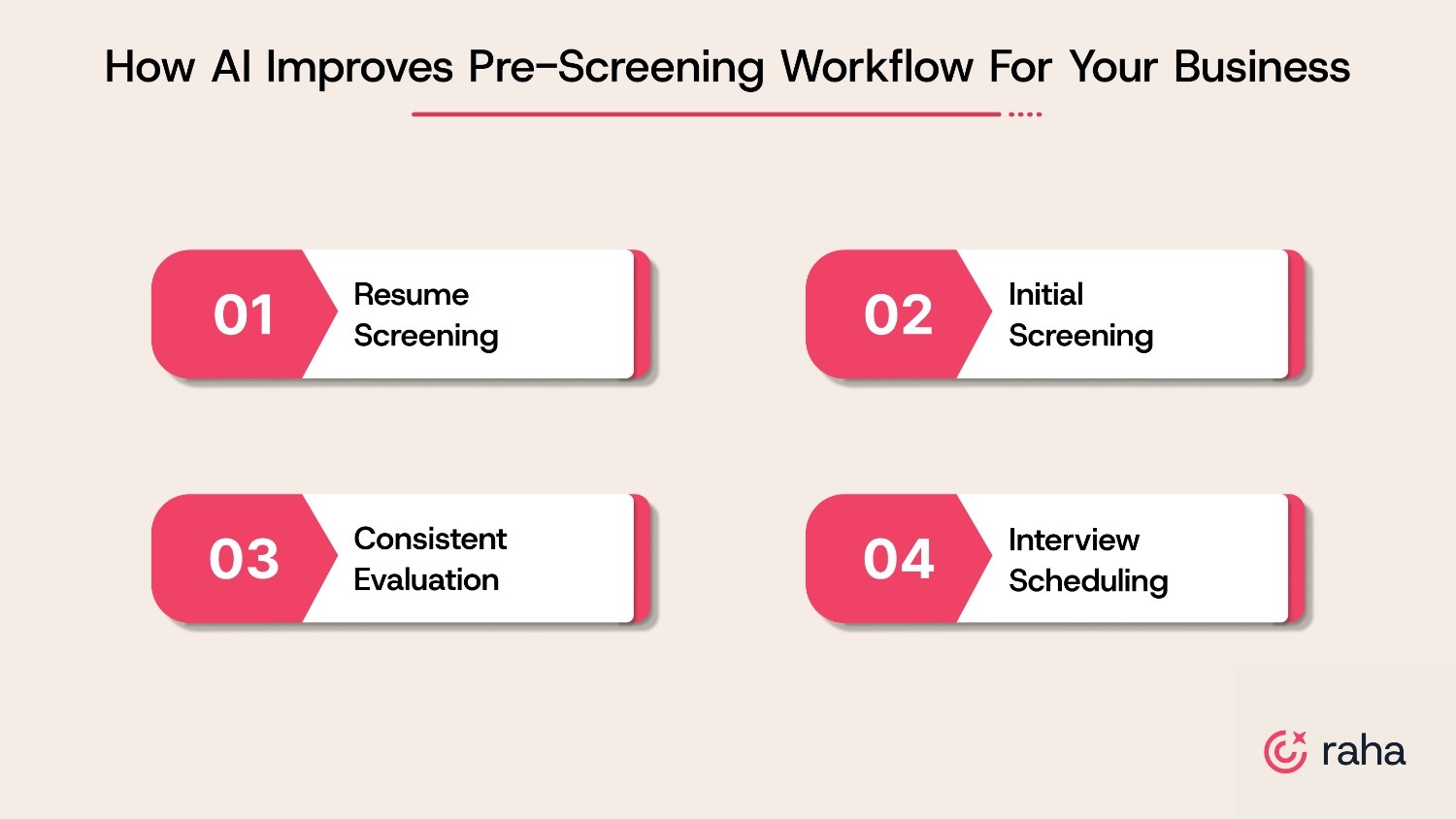 How AI Improves Pre-Screening Workflow For Your Business

01
Resume Screening

02
Initial Screening

03
Consistent Evaluation

04
Interview Scheduling

raha